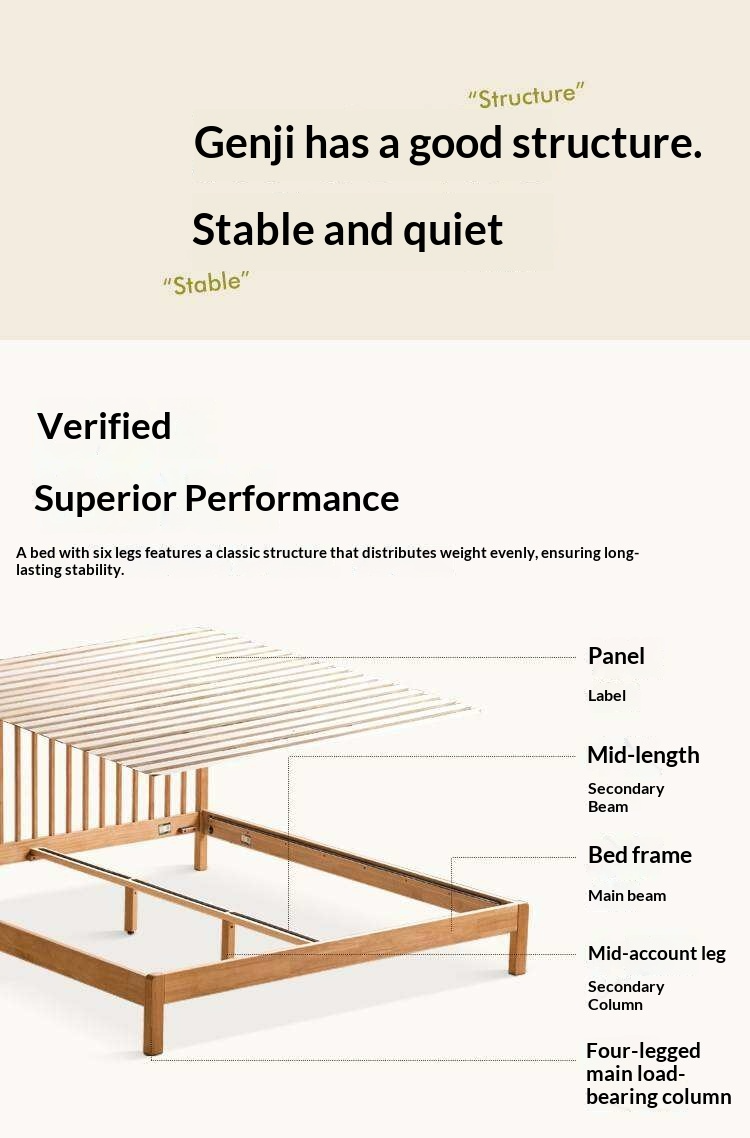 "Structure"

Genji has a good structure.

Stable and quiet

"Stable"

Verified

Superior Performance

A bed with six legs features a classic structure that distributes weight evenly, ensuring long-lasting stability.

Panel

Label

Mid-length

Secondary Beam

Bed frame

Main beam

Mid-account leg

Secondary Column

Four-legged main load-bearing column